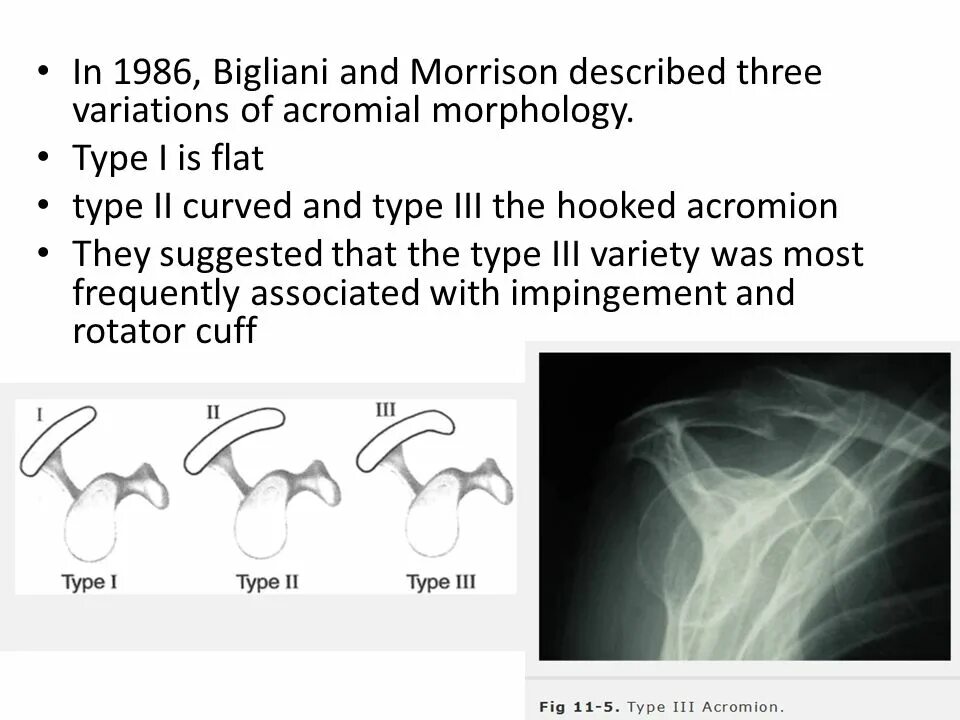 • In 1986, Bigliani and Morrison described three variations of acromial morphology.
• Type I is flat
• type II curved and type III the hooked acromion
• They suggested that the type III variety was most frequently associated with impingement and rotator cuff

I
II
III
Type I
Type II
Type III

Fig 11-5. Type III Acromion.